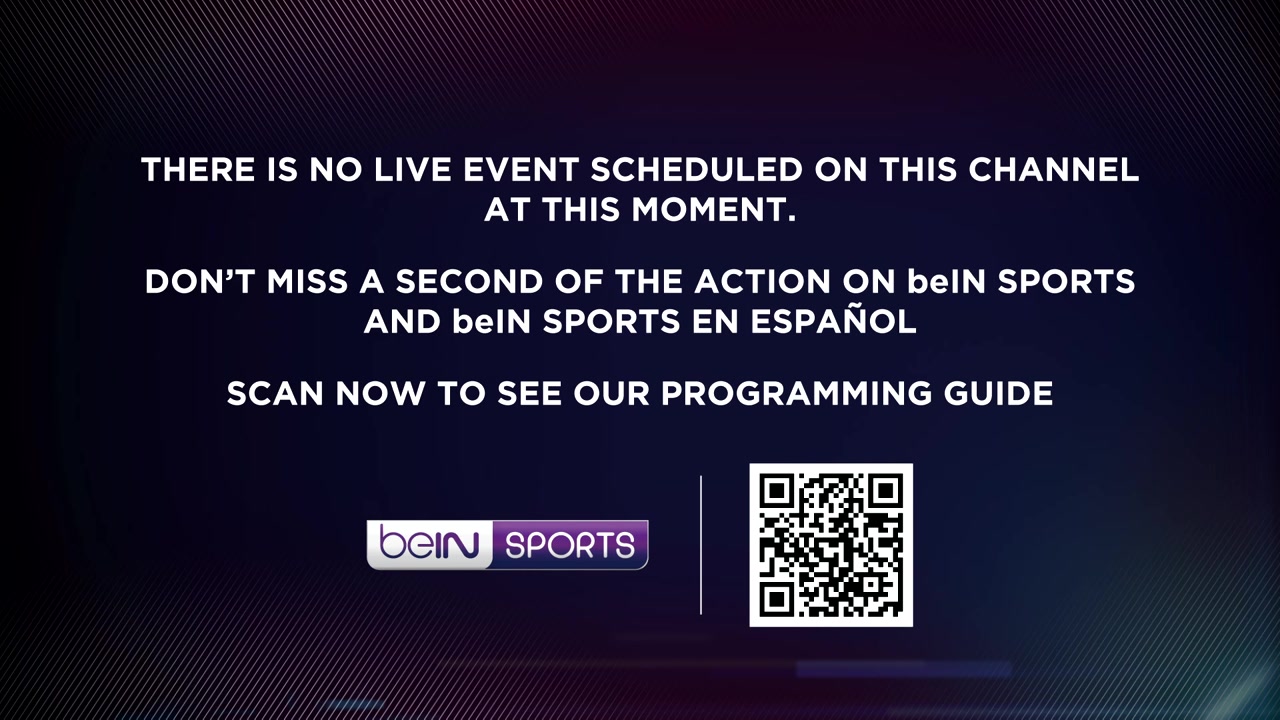 THERE IS NO LIVE EVENT SCHEDULED ON THIS CHANNEL AT THIS MOMENT.

DON'T MISS A SECOND OF THE ACTION ON beIN SPORTS AND beIN SPORTS EN ESPAÑOL

SCAN NOW TO SEE OUR PROGRAMMING GUIDE

beIN SPORTS